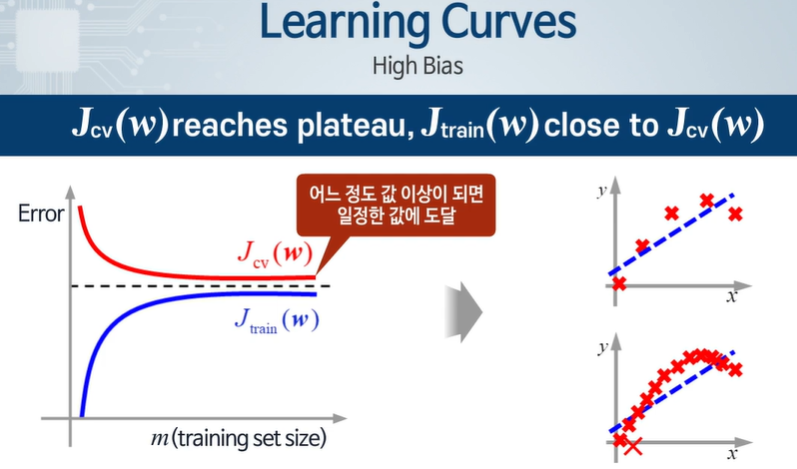 Learning Curves
High Bias

$J_{cv}(w)$ reaches plateau, $J_{train}(w)$ close to $J_{cv}(w)$

Error

어느 정도 값 이상이 되면 일정한 값에 도달

$J_{cv}(w)$

$J_{train}(w)$

$m$ (training set size)

$y$

$x$

$y$

$x$